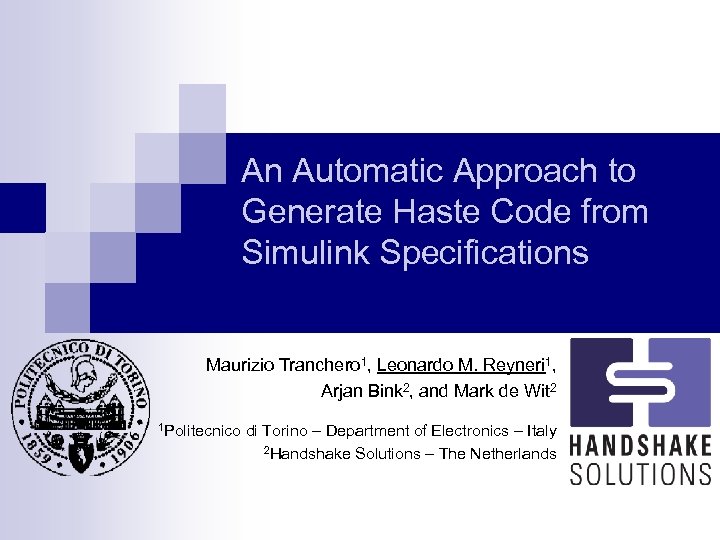 An Automatic Approach to Generate Haste Code from Simulink Specifications

POLITECNICO DI TORINO
1859 1906

Maurizio Tranchero$^1$, Leonardo M. Reyneri$^1$, Arjan Bink$^2$, and Mark de Wit$^2$

$^1$Politecnico di Torino – Department of Electronics – Italy
$^2$Handshake Solutions – The Netherlands

HANDSHAKE SOLUTIONS